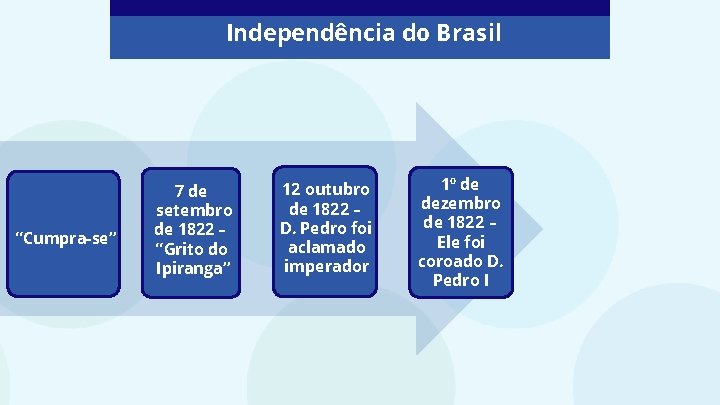 Independência do Brasil

"Cumpra-se"

7 de setembro de 1822 – "Grito do Ipiranga"

12 outubro de 1822 – D. Pedro foi aclamado imperador

1º de dezembro de 1822 – Ele foi coroado D. Pedro I